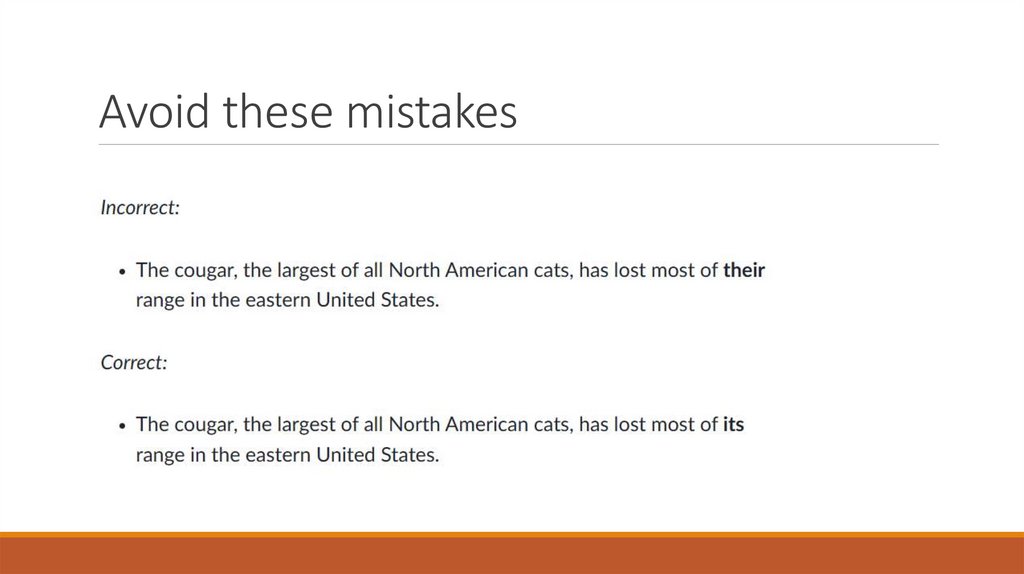 Avoid these mistakes

Incorrect:

• The cougar, the largest of all North American cats, has lost most of their range in the eastern United States.

Correct:

• The cougar, the largest of all North American cats, has lost most of its range in the eastern United States.